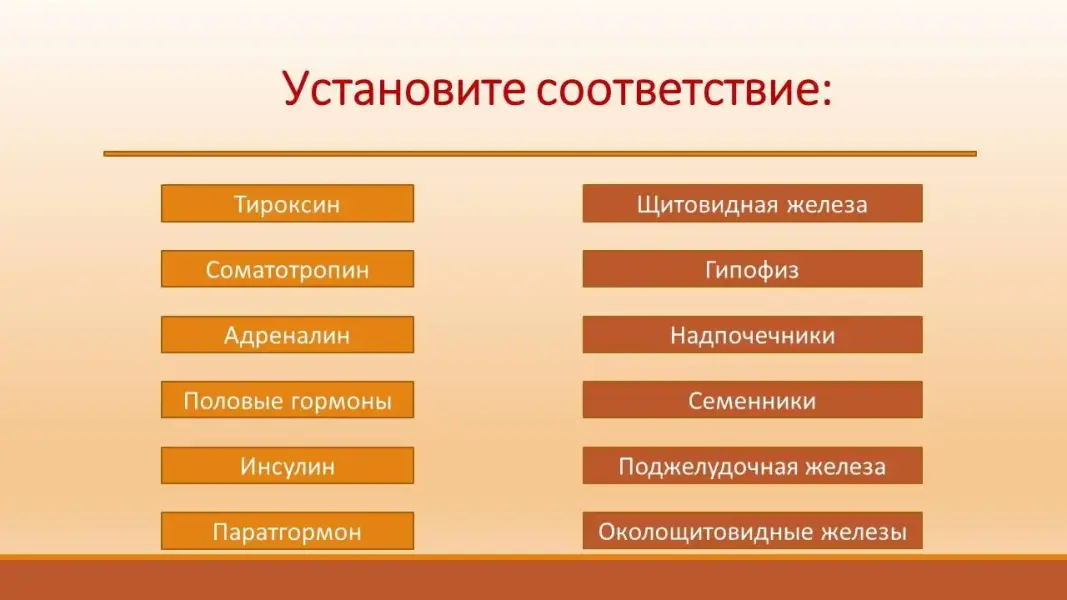 Установите соответствие:

Тироксин

Соматотропин

Адреналин

Половые гормоны

Инсулин

Паратгормон

Щитовидная железа

Гипофиз

Надпочечники

Семенники

Поджелудочная железа

Околощитовидные железы